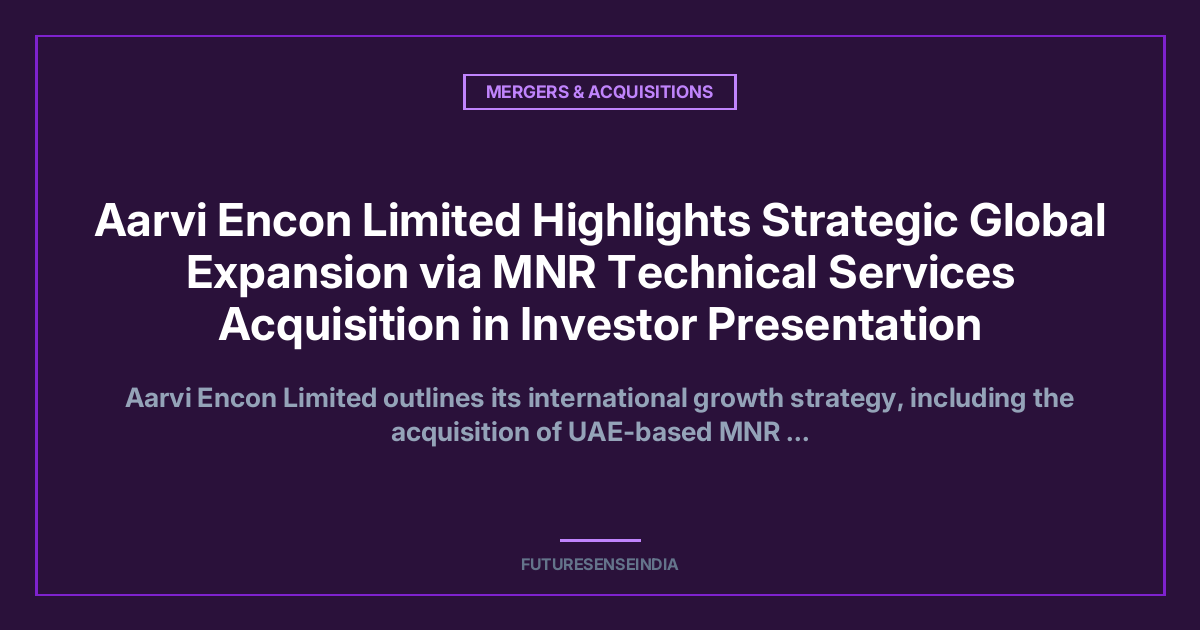 MERGERS & ACQUISITIONS

Aarvi Encon Limited Highlights Strategic Global Expansion via MNR Technical Services Acquisition in Investor Presentation

Aarvi Encon Limited outlines its international growth strategy, including the acquisition of UAE-based MNR ...

FUTURESENSEINDIA